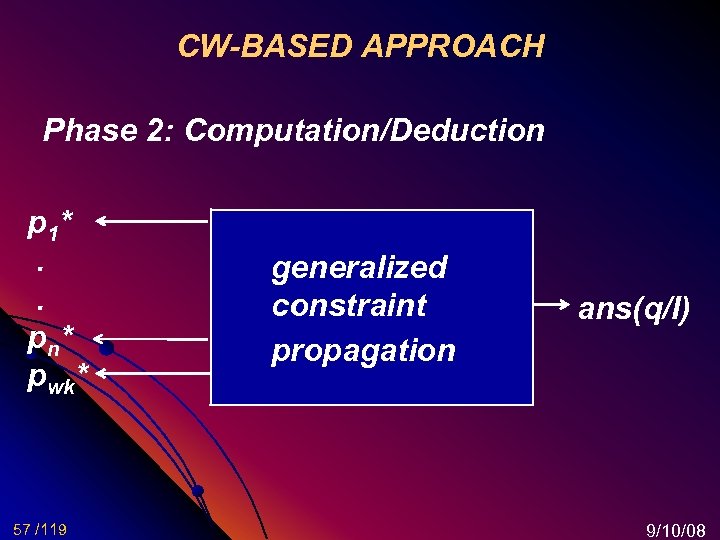 CW-BASED APPROACH

Phase 2: Computation/Deduction

$p_1$*
.
.
$p_n$*
$p_{wk}$*

generalized constraint propagation

ans(q/I)

57 /119

9/10/08